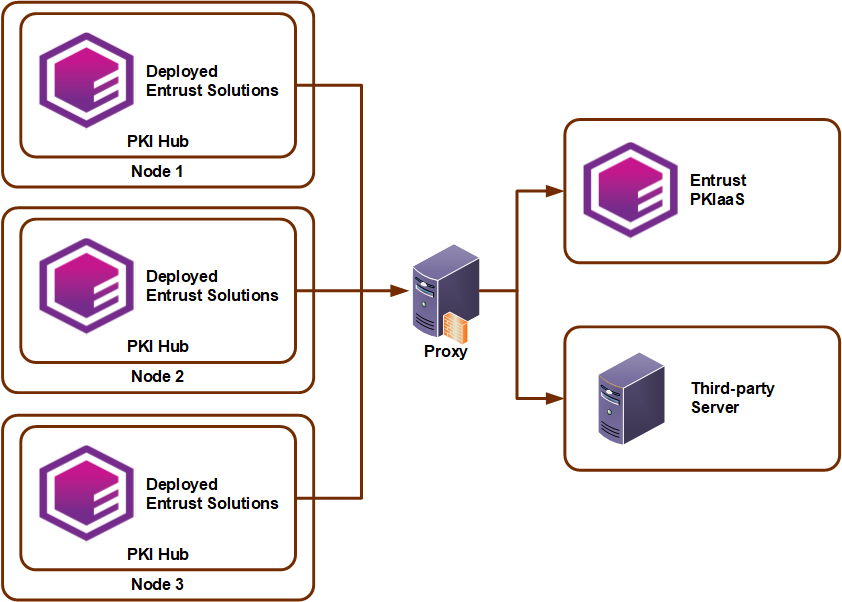 Deployed Entrust Solutions

PKI Hub

Node 1

Deployed Entrust Solutions

PKI Hub

Node 2

Deployed Entrust Solutions

PKI Hub

Node 3

Proxy

Entrust PKIaaS

Third-party Server